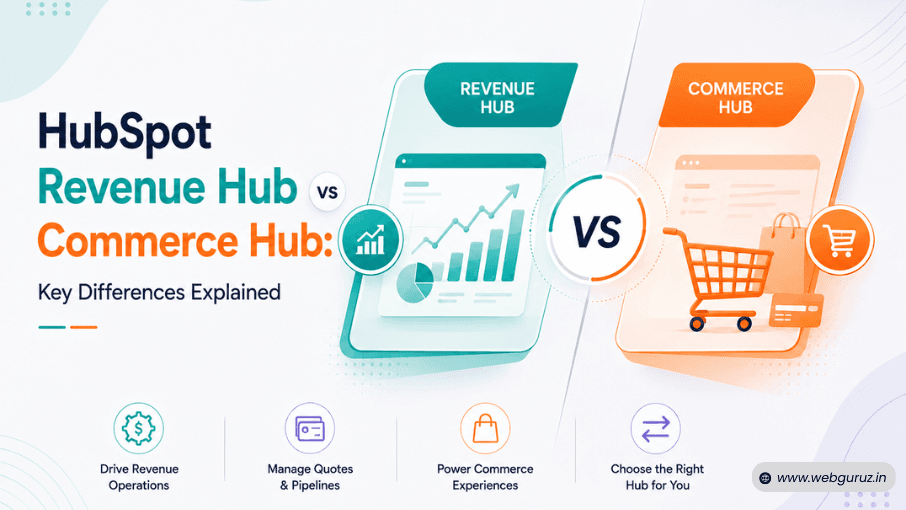 HubSpot Revenue Hub vs Commerce Hub: Key Differences Explained

REVENUE HUB

VS

COMMERCE HUB

Drive Revenue Operations

Manage Quotes & Pipelines

Power Commerce Experiences

Choose the Right Hub for You

www.webguruz.in